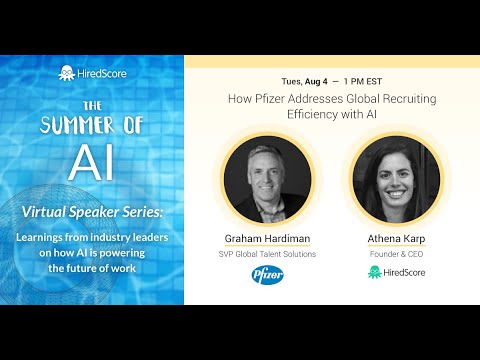 HiredScore

THE SUMMER OF AI

Virtual Speaker Series:

Learnings from industry leaders on how AI is powering the future of work

Tues, Aug 4 — 1 PM EST

How Pfizer Addresses Global Recruiting Efficiency with AI

Graham Hardiman

SVP Global Talent Solutions

Pfizer

Athena Karp

Founder & CEO

HiredScore